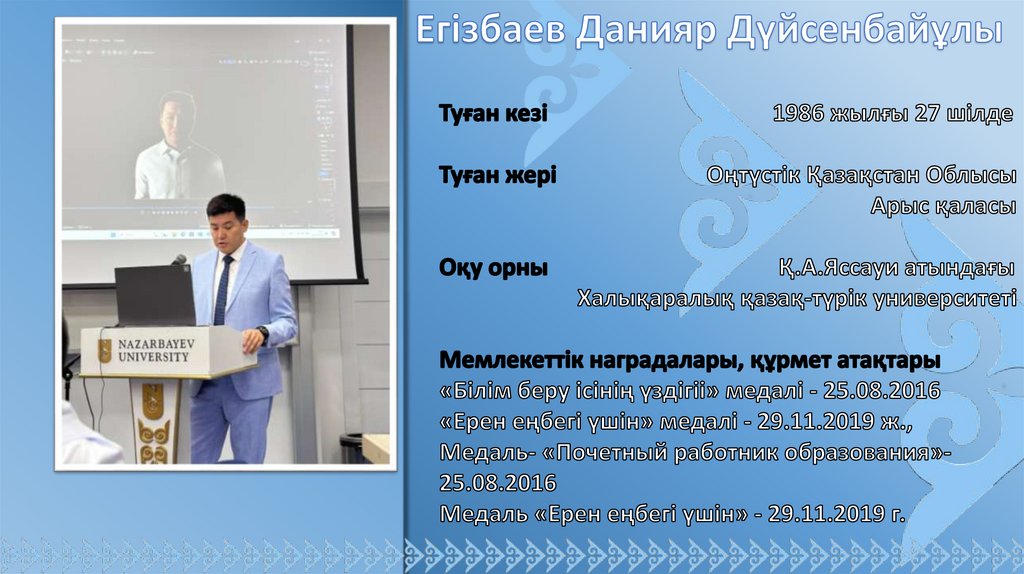 Егізбаев Данияр Дүйсенбайұлы

Туған кезі 1986 жылғы 27 шілде

Туған жері Оңтүстік Қазақстан Облысы Арыс қаласы

Оқу орны Қ.А.Яссауи атындағы Халықаралық қазақ-түрік университеті

Мемлекеттік наградалары, құрмет атақтары
«Білім беру ісінің үздігіі» медалі - 25.08.2016
«Ерен еңбегі үшін» медалі - 29.11.2019 ж.,
Медаль- «Почетный работник образования»- 25.08.2016
Медаль «Ерен еңбегі үшін» - 29.11.2019 г.

NAZARBAYEV UNIVERSITY